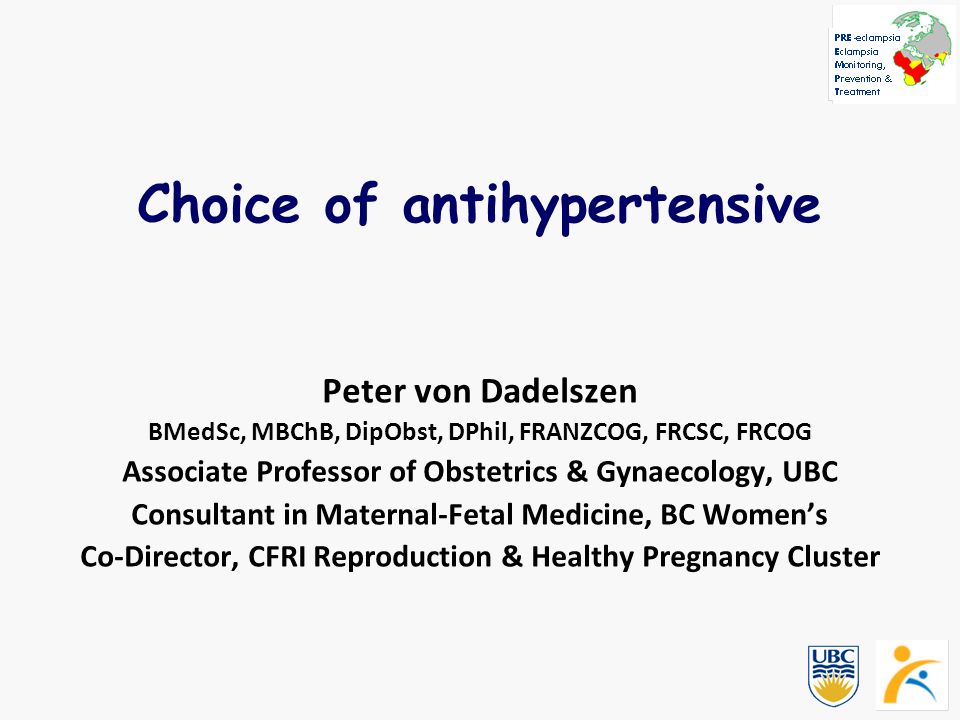 PRE-eclampsia
Eclampsia
Monitoring,
Prevention &
Treatment

Choice of antihypertensive

Peter von Dadelszen
BMedSc, MBChB, DipObst, DPhil, FRANZCOG, FRCSC, FRCOG
Associate Professor of Obstetrics & Gynaecology, UBC
Consultant in Maternal-Fetal Medicine, BC Women's
Co-Director, CFRI Reproduction & Healthy Pregnancy Cluster

UBC